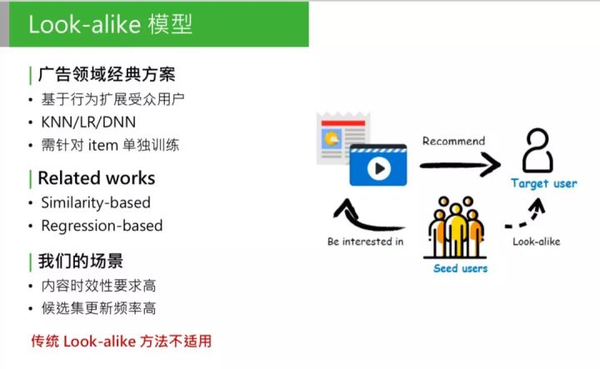 Look-alike 模型

广告领域经典方案
• 基于行为扩展受众用户
• KNN/LR/DNN
• 需针对 item 单独训练

Related works
• Similarity-based
• Regression-based

我们的场景
• 内容时效性要求高
• 候选集更新频率高

传统 Look-alike 方法不适用

Recommend
Target user
Be interested in
Look-alike
Seed users